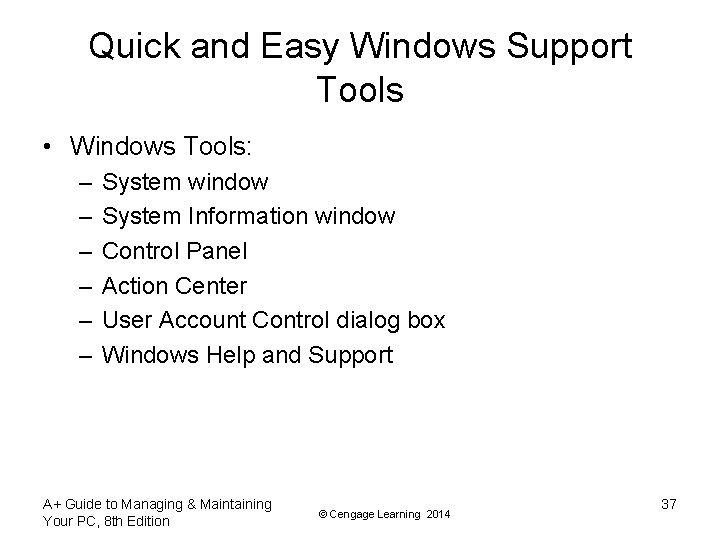 Quick and Easy Windows Support Tools

• Windows Tools:
– System window
– System Information window
– Control Panel
– Action Center
– User Account Control dialog box
– Windows Help and Support

A+ Guide to Managing & Maintaining Your PC, 8th Edition

© Cengage Learning 2014

37